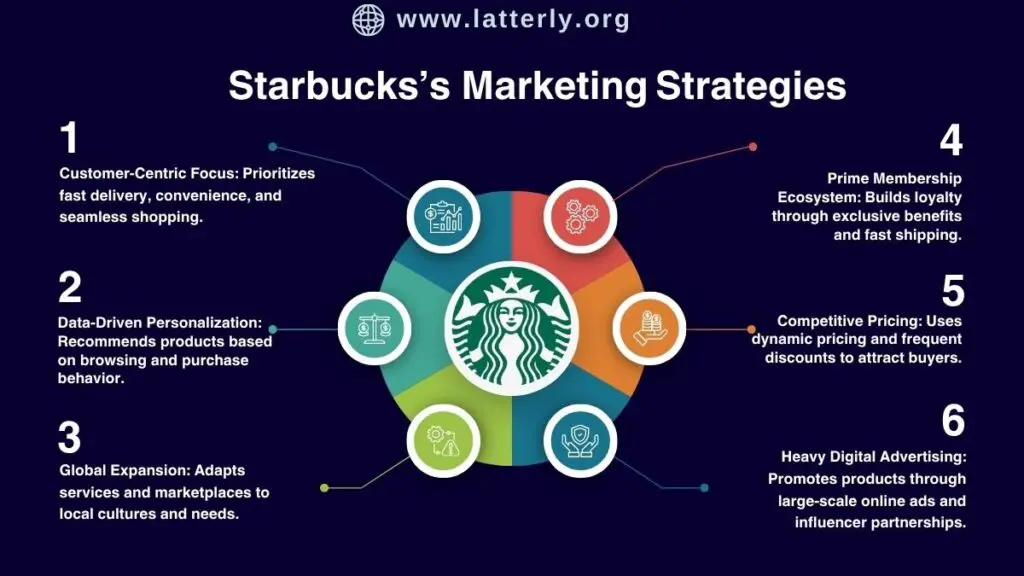 www.latterly.org

Starbucks's Marketing Strategies

1
Customer-Centric Focus: Prioritizes fast delivery, convenience, and seamless shopping.

2
Data-Driven Personalization: Recommends products based on browsing and purchase behavior.

3
Global Expansion: Adapts services and marketplaces to local cultures and needs.

4
Prime Membership Ecosystem: Builds loyalty through exclusive benefits and fast shipping.

5
Competitive Pricing: Uses dynamic pricing and frequent discounts to attract buyers.

6
Heavy Digital Advertising: Promotes products through large-scale online ads and influencer partnerships.